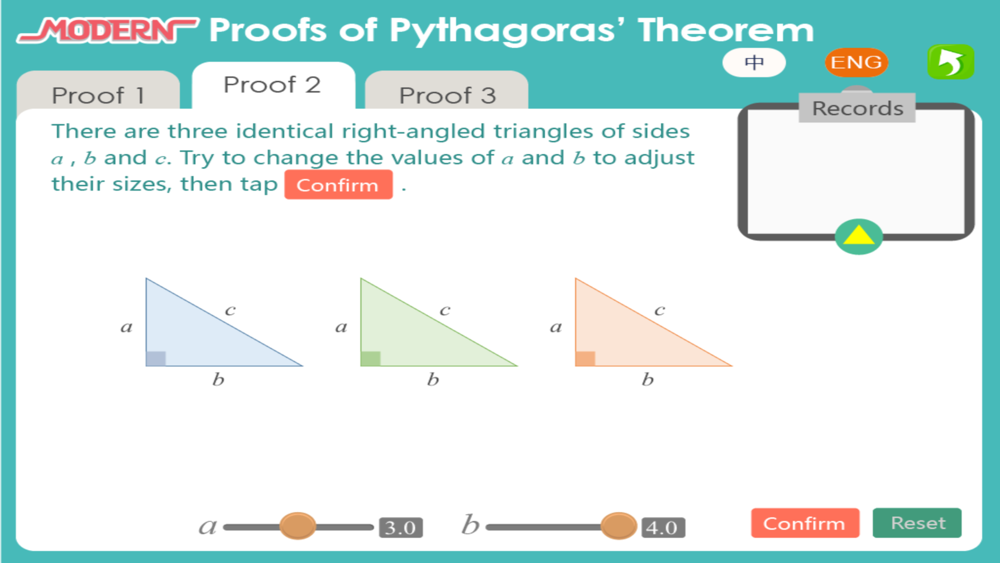 MODERN Proofs of Pythagoras' Theorem

中 ENG

Proof 1 Proof 2 Proof 3

Records

There are three identical right-angled triangles of sides $a$ , $b$ and $c$. Try to change the values of $a$ and $b$ to adjust their sizes, then tap Confirm .

$a$ $c$ $b$

$a$ $c$ $b$

$a$ $c$ $b$

$a$ 3.0 $b$ 4.0

Confirm Reset